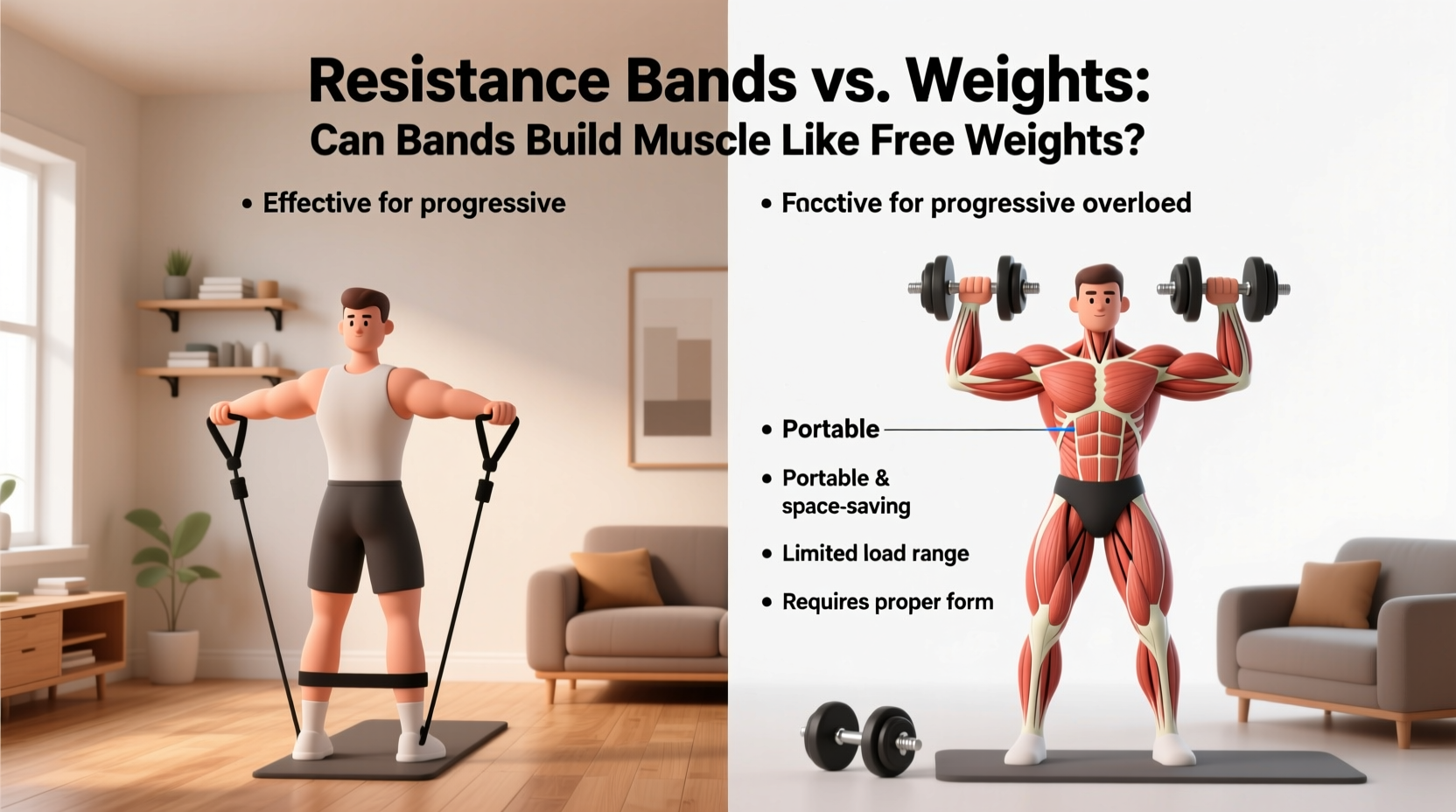 Resistance Bands vs. Weights:
Can Bands Build Muscle Like Free Weights?

• Effective for progressive

• Fncctive for progressive overloed

• Portable

• Portable & space-saving

• Limited load range

• Requires proper form